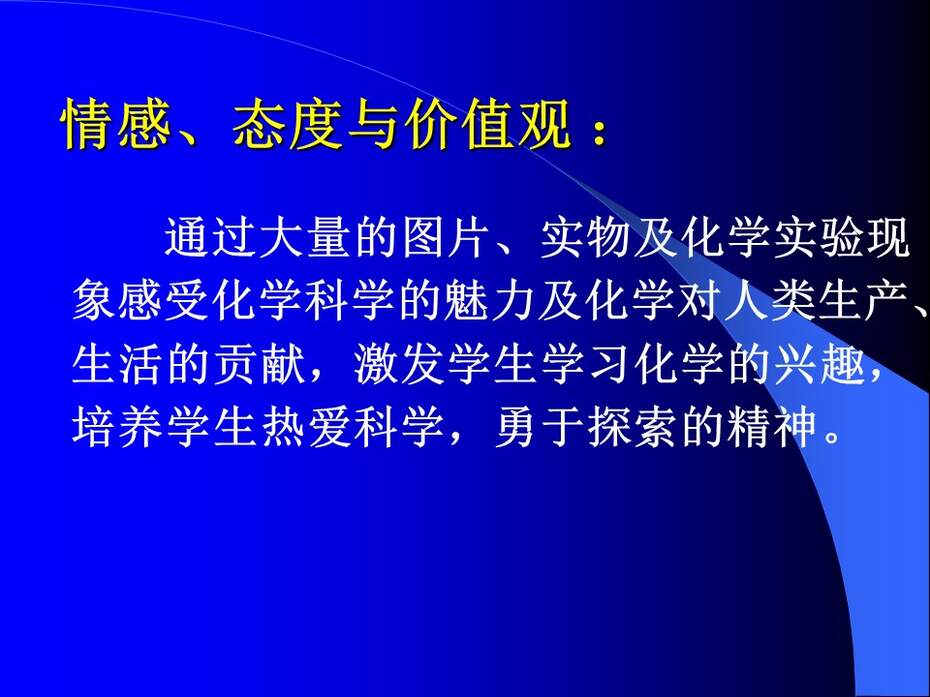 情感、态度与价值观：

通过大量的图片、实物及化学实验现象感受化学科学的魅力及化学对人类生产、生活的贡献，激发学生学习化学的兴趣，培养学生热爱科学，勇于探索的精神。